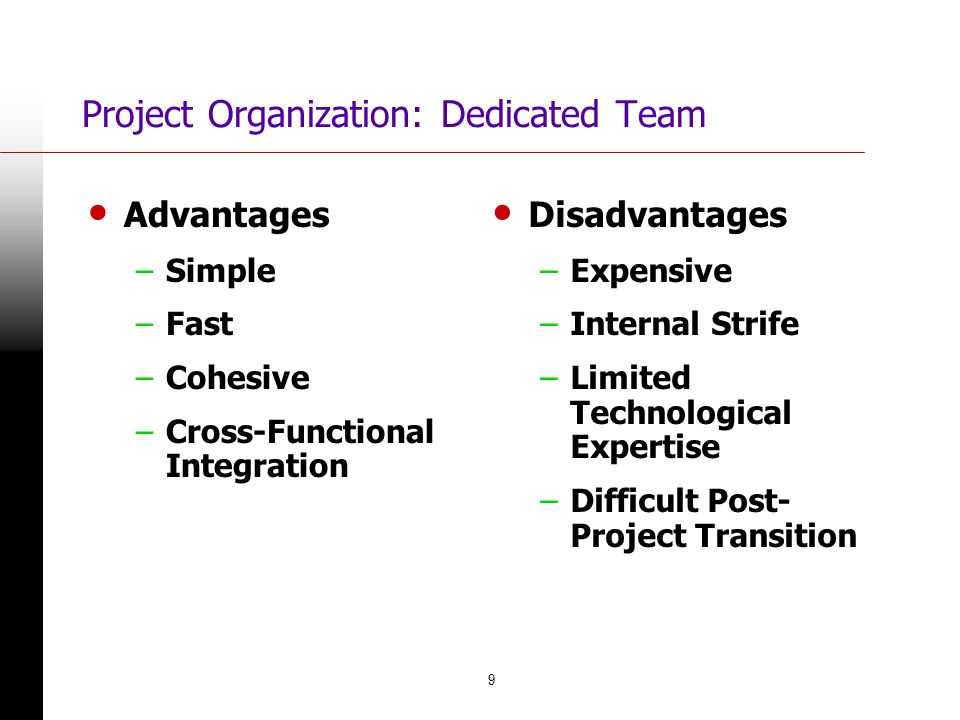 Project Organization: Dedicated Team

• Advantages
– Simple
– Fast
– Cohesive
– Cross-Functional Integration

• Disadvantages
– Expensive
– Internal Strife
– Limited Technological Expertise
– Difficult Post-Project Transition

9